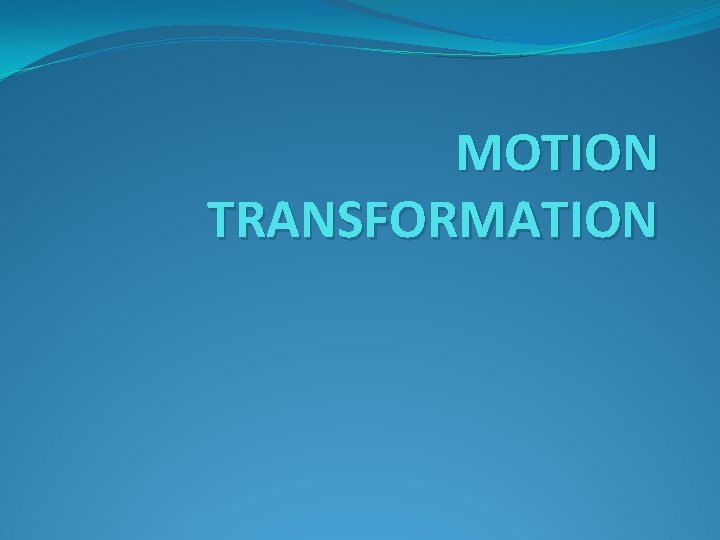 MOTION TRANSFORMATION